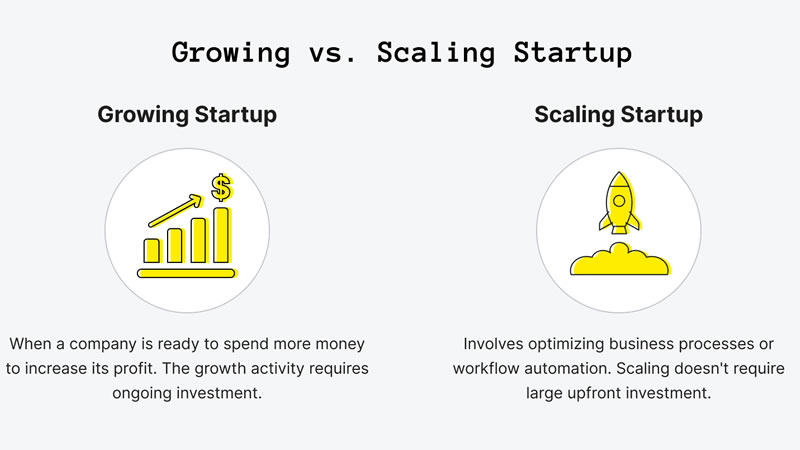 Growing vs. Scaling Startup

Growing Startup

$

When a company is ready to spend more money to increase its profit. The growth activity requires ongoing investment.

Scaling Startup

Involves optimizing business processes or workflow automation. Scaling doesn't require large upfront investment.